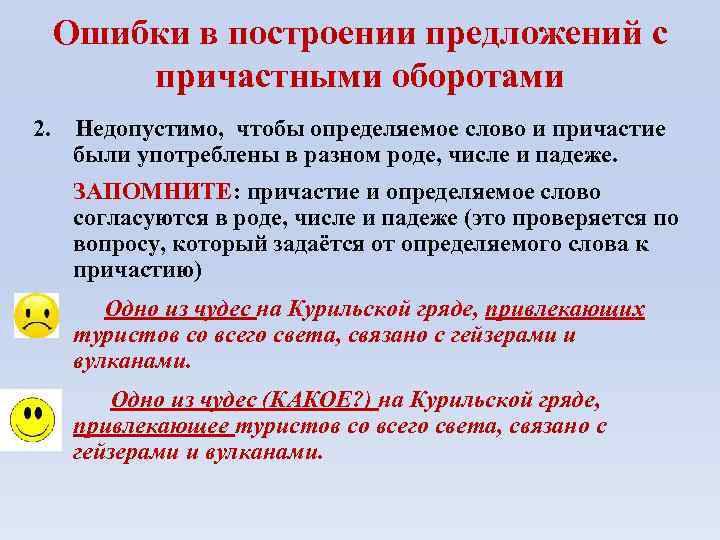 Ошибки в построении предложений с причастными оборотами

2. Недопустимо, чтобы определяемое слово и причастие были употреблены в разном роде, числе и падеже.

ЗАПОМНИТЕ: причастие и определяемое слово согласуются в роде, числе и падеже (это проверяется по вопросу, который задаётся от определяемого слова к причастию)

Одно из чудес на Курильской гряде, привлекающих туристов со всего света, связано с гейзерами и вулканами.

Одно из чудес (КАКОЕ?) на Курильской гряде, привлекающее туристов со всего света, связано с гейзерами и вулканами.